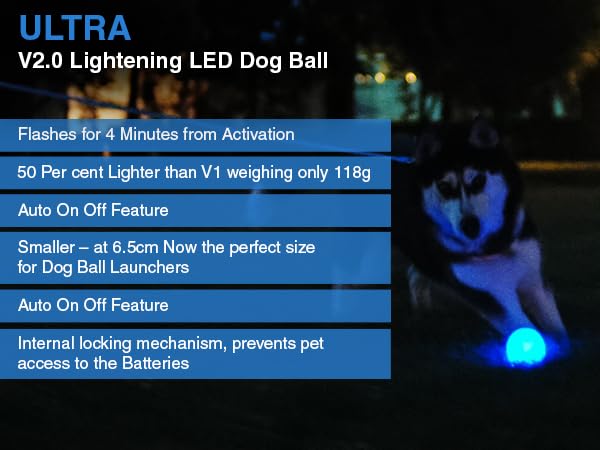 ULTRA
V2.0 Lightening LED Dog Ball

Flashes for 4 Minutes from Activation

50 Per cent Lighter than V1 weighing only 118g

Auto On Off Feature

Smaller – at 6.5cm Now the perfect size for Dog Ball Launchers

Auto On Off Feature

Internal locking mechanism, prevents pet access to the Batteries